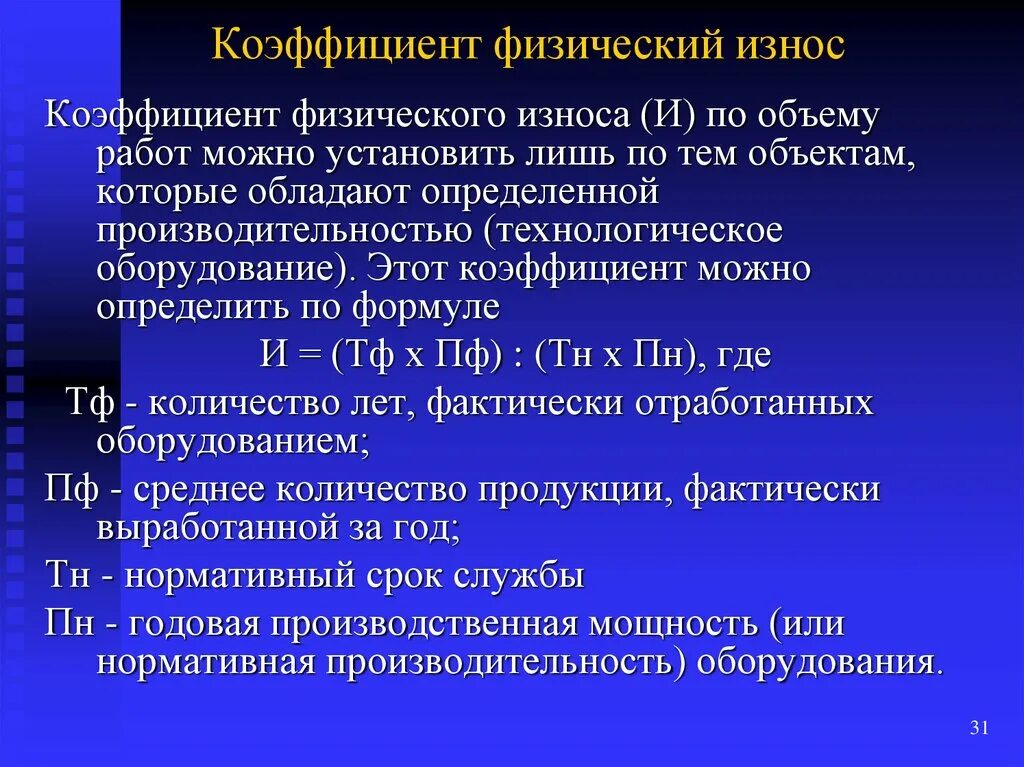 Коэффициент физический износ

Коэффициент физического износа (И) по объему работ можно установить лишь по тем объектам, которые обладают определенной производительностью (технологическое оборудование). Этот коэффициент можно определить по формуле

И = (Тф х Пф) : (Тн х Пн), где

Тф - количество лет, фактически отработанных оборудованием;

Пф - среднее количество продукции, фактически выработанной за год;

Тн - нормативный срок службы

Пн - годовая производственная мощность (или нормативная производительность) оборудования.

31